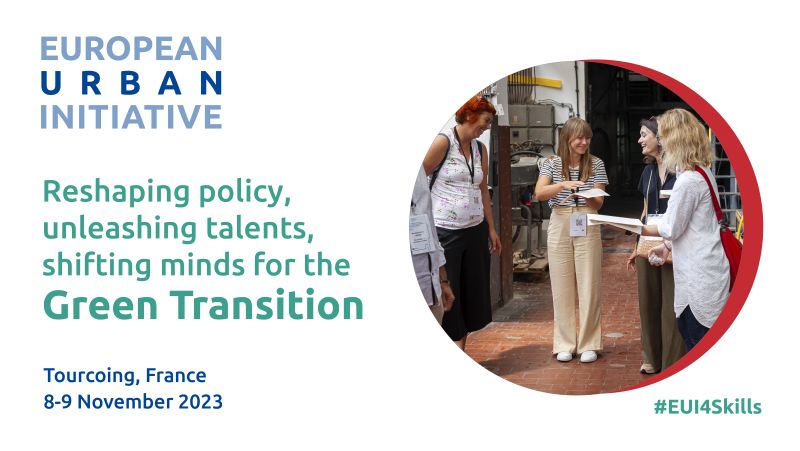 EUROPEAN
URBAN
INITIATIVE

Reshaping policy, unleashing talents, shifting minds for the
Green Transition

Tourcoing, France
8-9 November 2023

#EUI4Skills